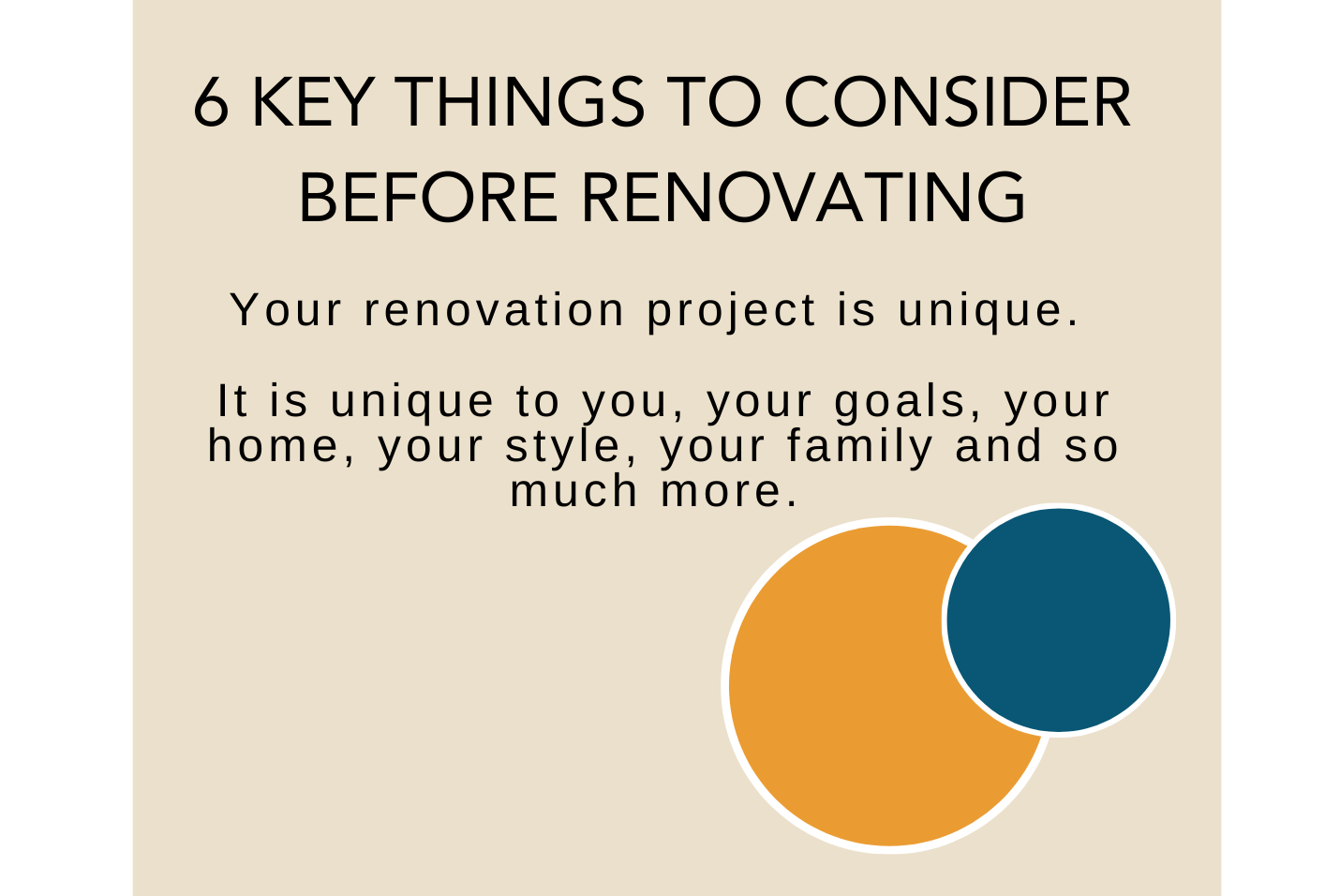 6 KEY THINGS TO CONSIDER BEFORE RENOVATING

Your renovation project is unique.

It is unique to you, your goals, your home, your style, your family and so much more.